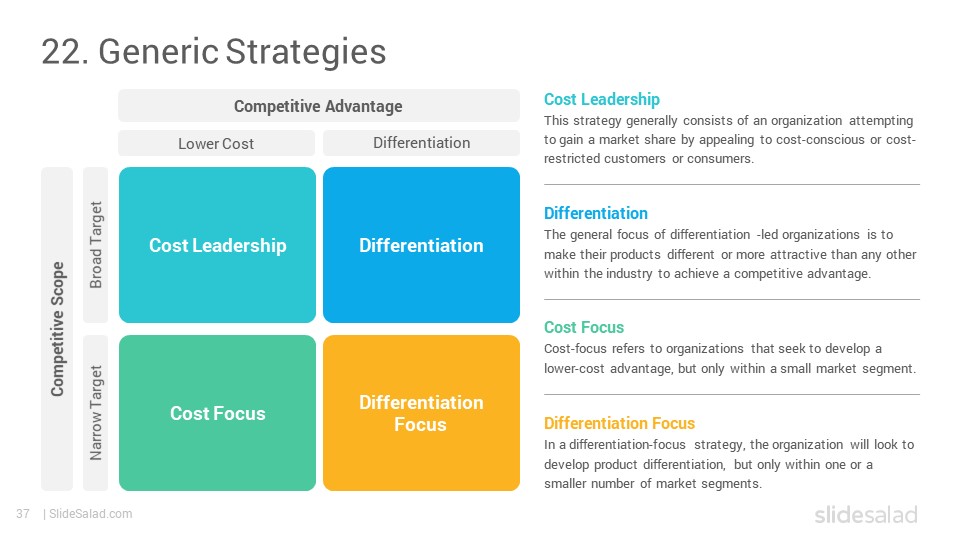 22. Generic Strategies

Competitive Advantage

Lower Cost

Differentiation

Competitive Scope

Broad Target

Narrow Target

Cost Leadership

Differentiation

Cost Focus

Differentiation Focus

Cost Leadership
This strategy generally consists of an organization attempting to gain a market share by appealing to cost-conscious or cost-restricted customers or consumers.

Differentiation
The general focus of differentiation -led organizations is to make their products different or more attractive than any other within the industry to achieve a competitive advantage.

Cost Focus
Cost-focus refers to organizations that seek to develop a lower-cost advantage, but only within a small market segment.

Differentiation Focus
In a differentiation-focus strategy, the organization will look to develop product differentiation, but only within one or a smaller number of market segments.

37 | SlideSalad.com

slidesalad